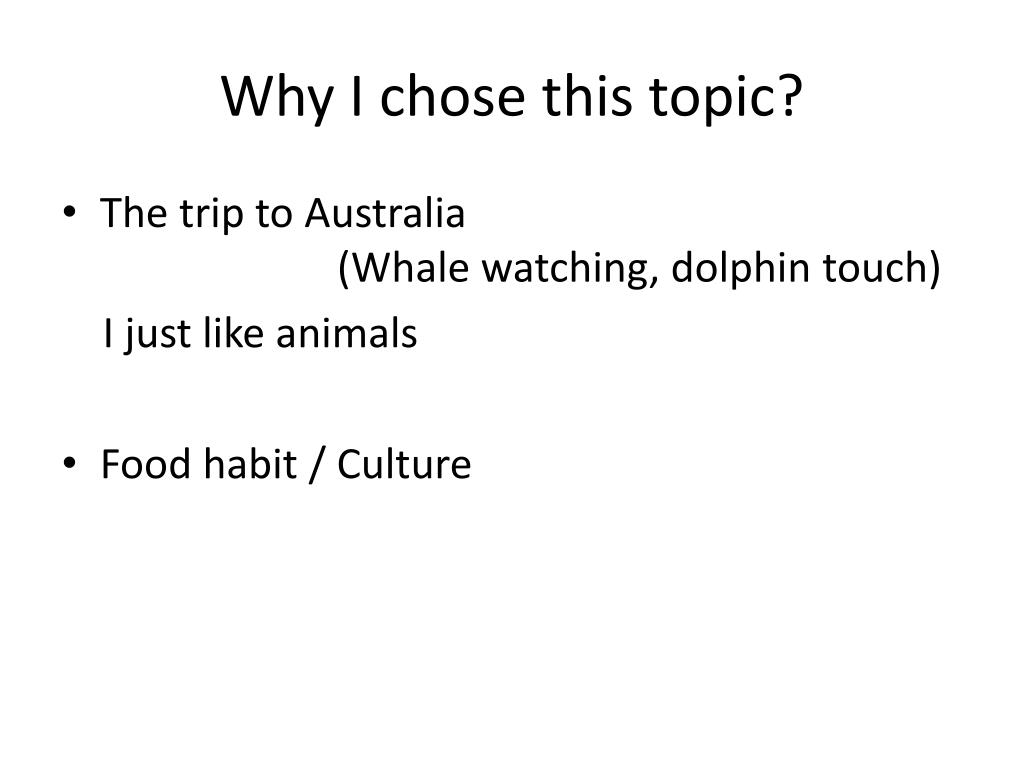 Why I chose this topic?

• The trip to Australia
(Whale watching, dolphin touch)

I just like animals

• Food habit / Culture